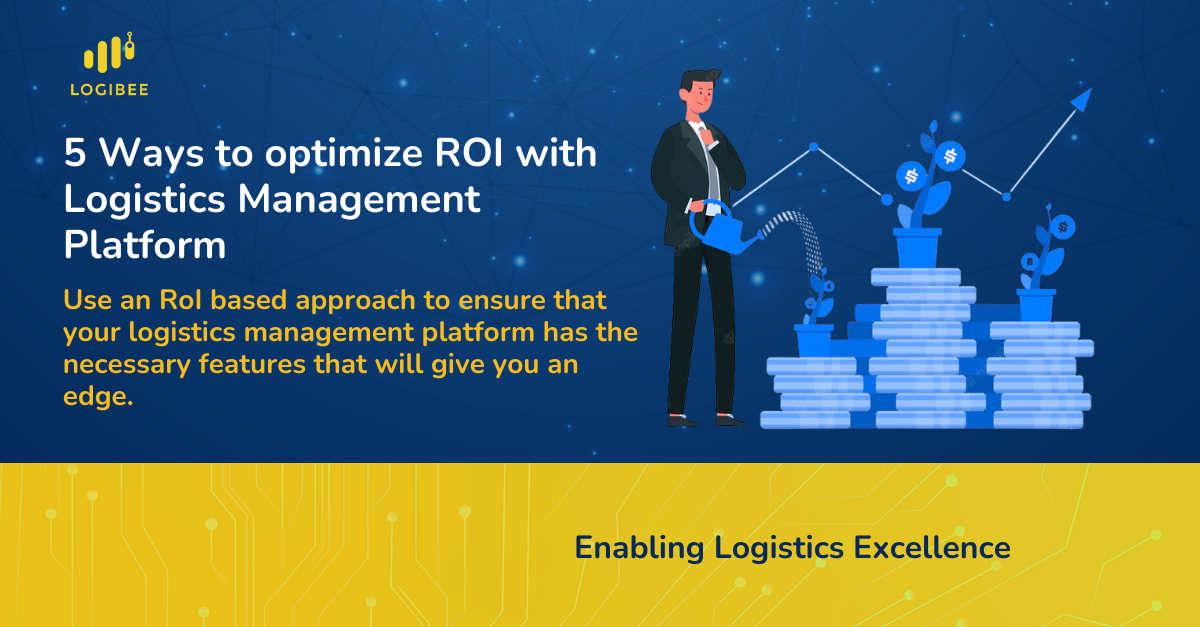 LOGIBEE

5 Ways to optimize ROI with Logistics Management Platform

Use an RoI based approach to ensure that your logistics management platform has the necessary features that will give you an edge.

Enabling Logistics Excellence